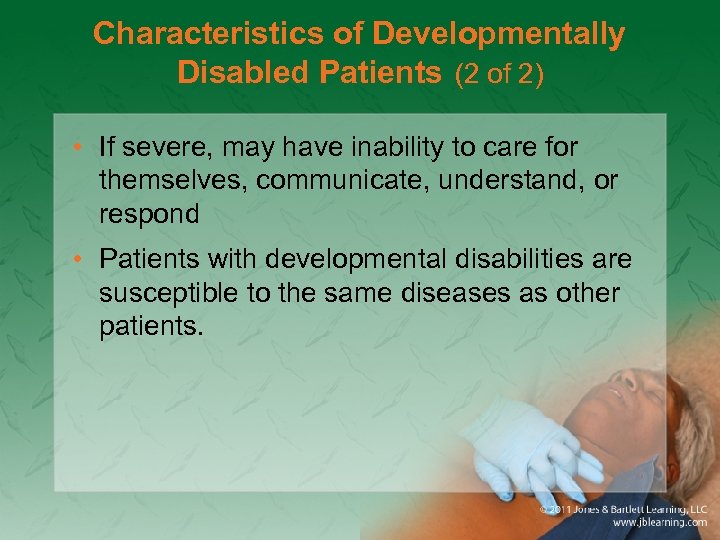 Characteristics of Developmentally Disabled Patients (2 of 2)

• If severe, may have inability to care for themselves, communicate, understand, or respond

• Patients with developmental disabilities are susceptible to the same diseases as other patients.

© 2011 Jones & Bartlett Learning, LLC
www.jblearning.com